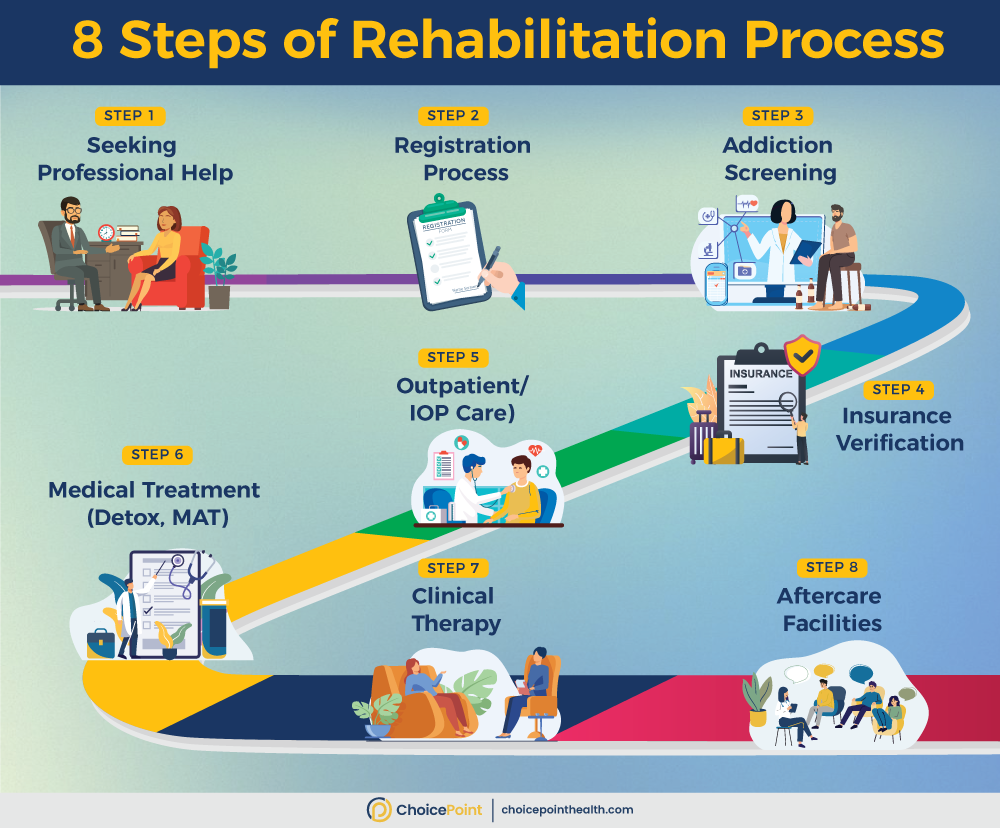 8 Steps of Rehabilitation Process

STEP 1
Seeking Professional Help

STEP 2
Registration Process

REGISTRATION

STEP 3
Addiction Screening

STEP 4
Insurance Verification

INSURANCE

STEP 5
Outpatient/ IOP Care)

STEP 6
Medical Treatment (Detox, MAT)

STEP 7
Clinical Therapy

STEP 8
Aftercare Facilities

ChoicePoint | choicepointhealth.com